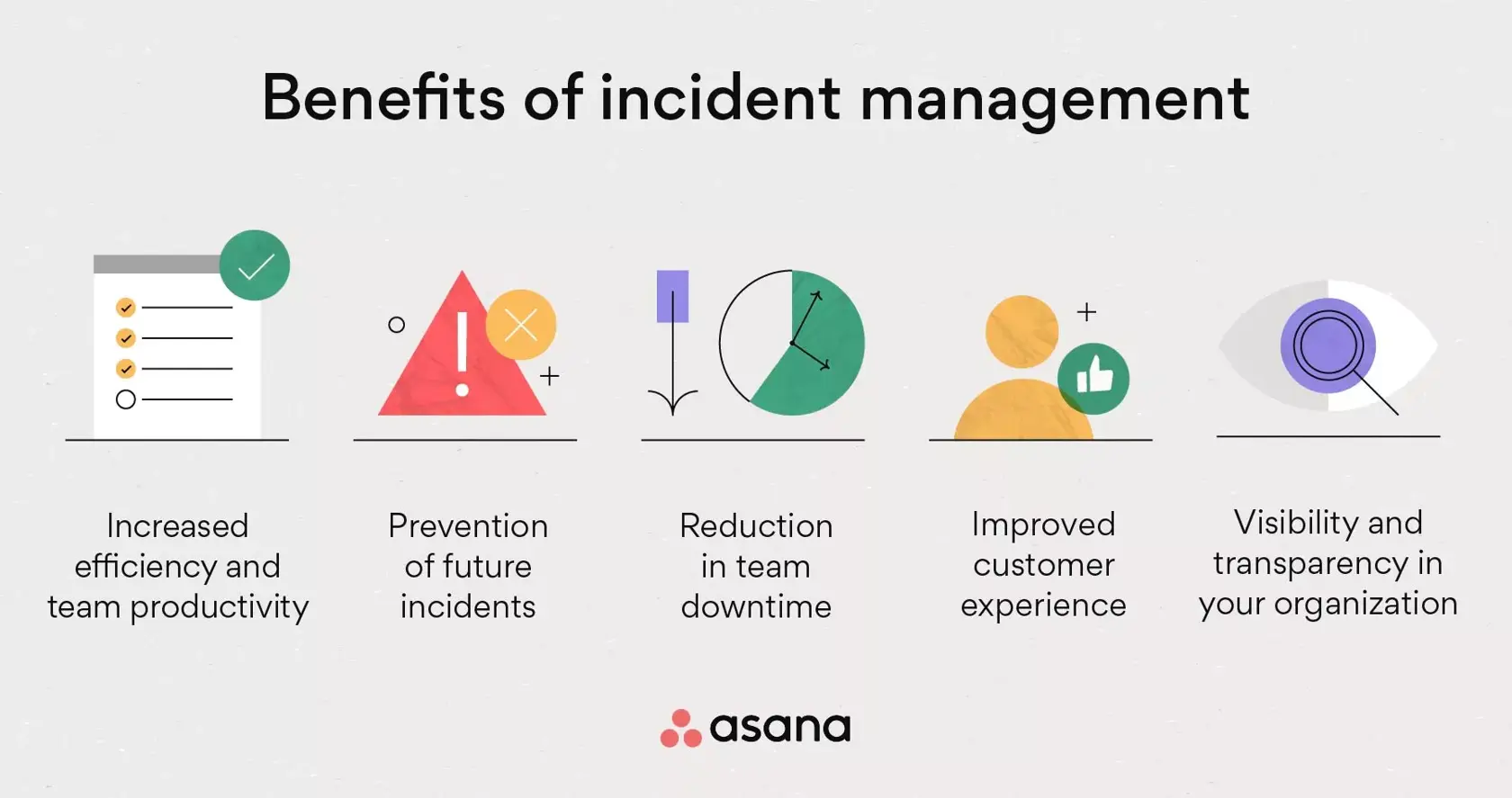 Benefits of incident management

Increased efficiency and team productivity

Prevention of future incidents

Reduction in team downtime

Improved customer experience

Visibility and transparency in your organization

asana